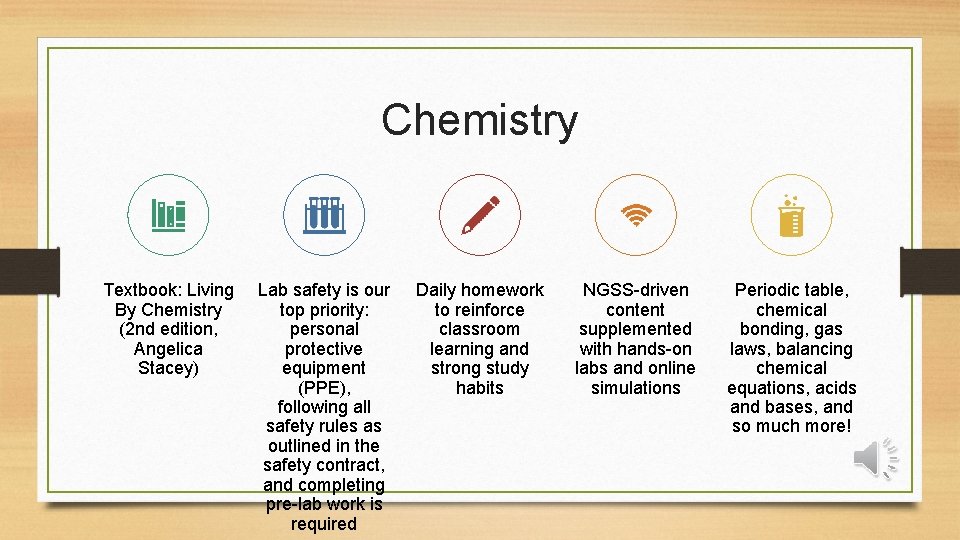 Chemistry

Textbook: Living By Chemistry (2nd edition, Angelica Stacey)

Lab safety is our top priority: personal protective equipment (PPE), following all safety rules as outlined in the safety contract, and completing pre-lab work is required

Daily homework to reinforce classroom learning and strong study habits

NGSS-driven content supplemented with hands-on labs and online simulations

Periodic table, chemical bonding, gas laws, balancing chemical equations, acids and bases, and so much more!